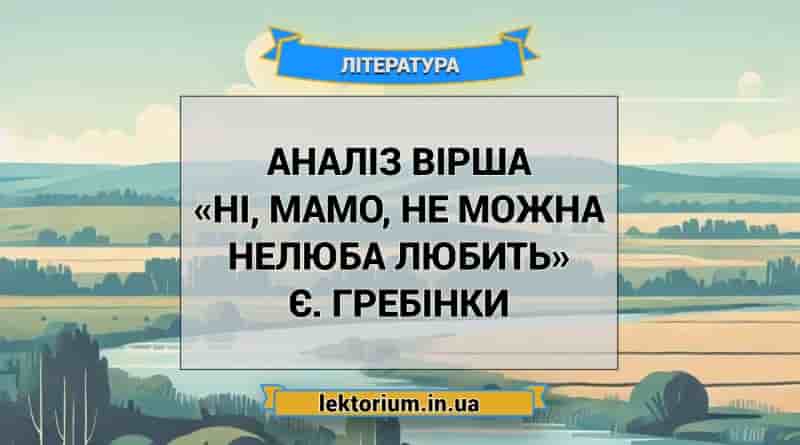 ЛІТЕРАТУРА

АНАЛІЗ ВІРША «НІ, МАМО, НЕ МОЖНА НЕЛЮБА ЛЮБИТЬ» Є. ГРЕБІНКИ

lektorium.in.ua